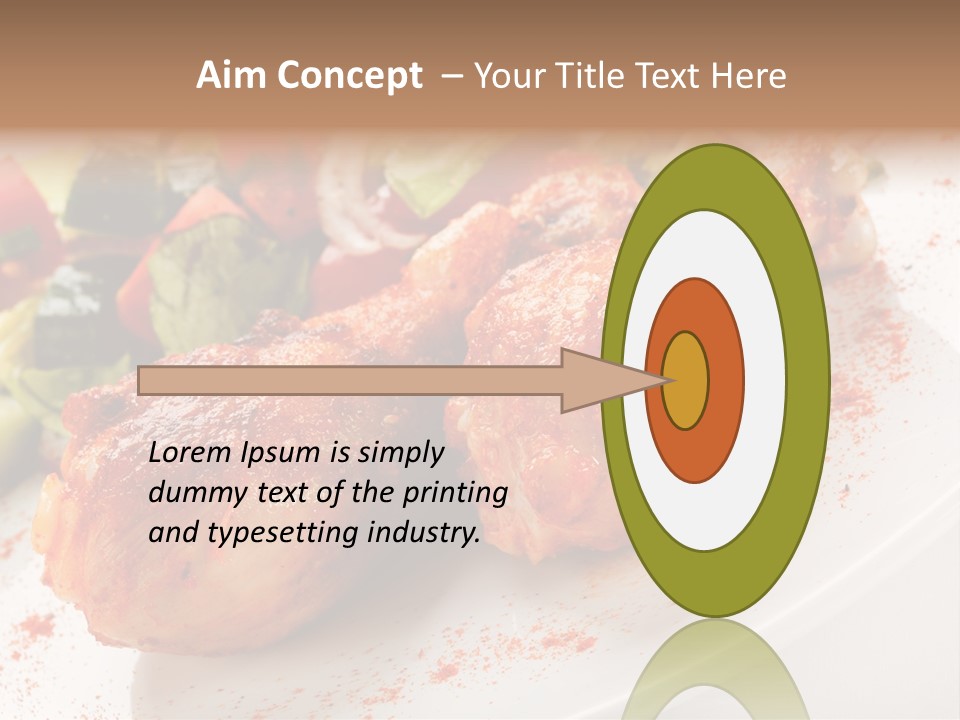 Aim Concept – Your Title Text Here

Lorem Ipsum is simply dummy text of the printing and typesetting industry.